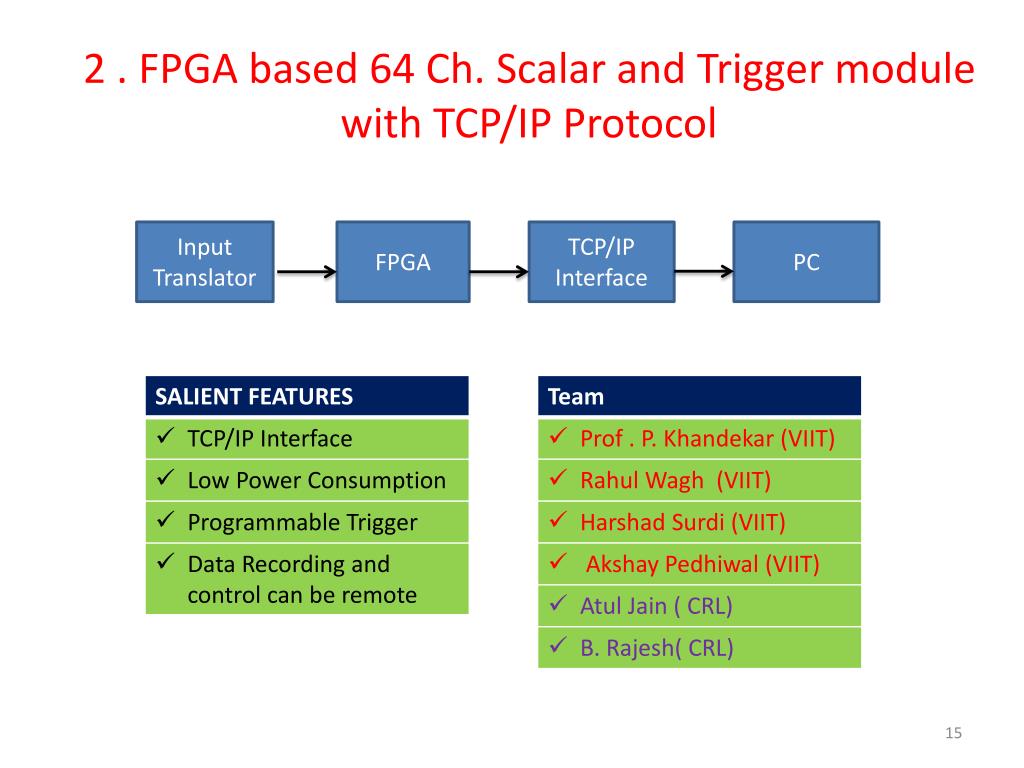 2 . FPGA based 64 Ch. Scalar and Trigger module with TCP/IP Protocol

Input Translator

FPGA

TCP/IP Interface

PC

| SALIENT FEATURES |
|---|
| ✓ TCP/IP Interface |
| ✓ Low Power Consumption |
| ✓ Programmable Trigger |
| ✓ Data Recording and control can be remote |

| Team |
|---|
| ✓ Prof . P. Khandekar (VIIT) |
| ✓ Rahul Wagh (VIIT) |
| ✓ Harshad Surdi (VIIT) |
| ✓ Akshay Pedhiwal (VIIT) |
| ✓ Atul Jain ( CRL) |
| ✓ B. Rajesh( CRL) |

15